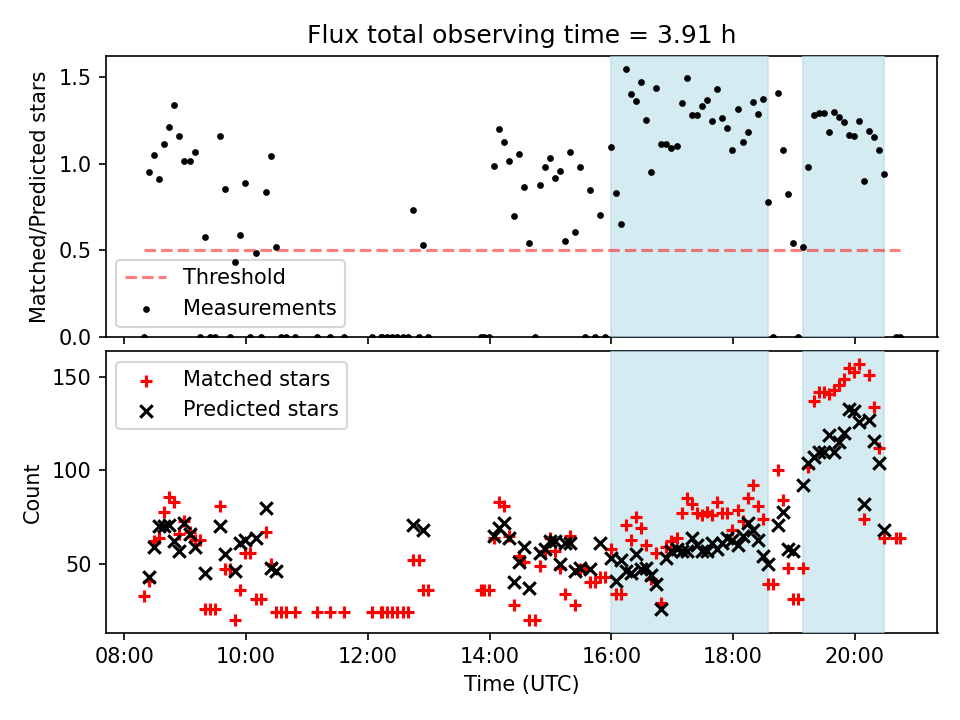 Flux total observing time = 3.91 h

Matched/Predicted stars

1.5
1.0
0.5
0.0

Threshold
Measurements

Count

150
100
50

Matched stars
Predicted stars

08:00
10:00
12:00
14:00
16:00
18:00
20:00

Time (UTC)